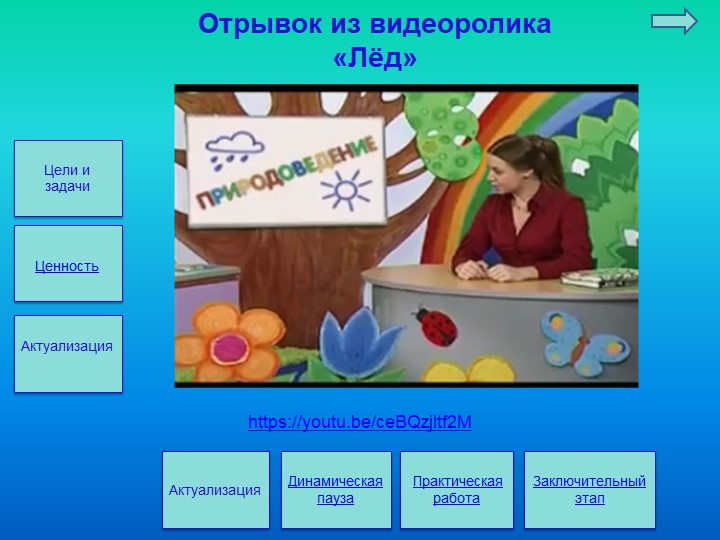 Отрывок из видеоролика «Лёд»

Цели и задачи

Ценность

Актуализация

ПРИРОДОВЕДЕНИЕ

https://youtu.be/ceBQzjltf2M

Актуализация

Динамическая пауза

Практическая работа

Заключительный этап